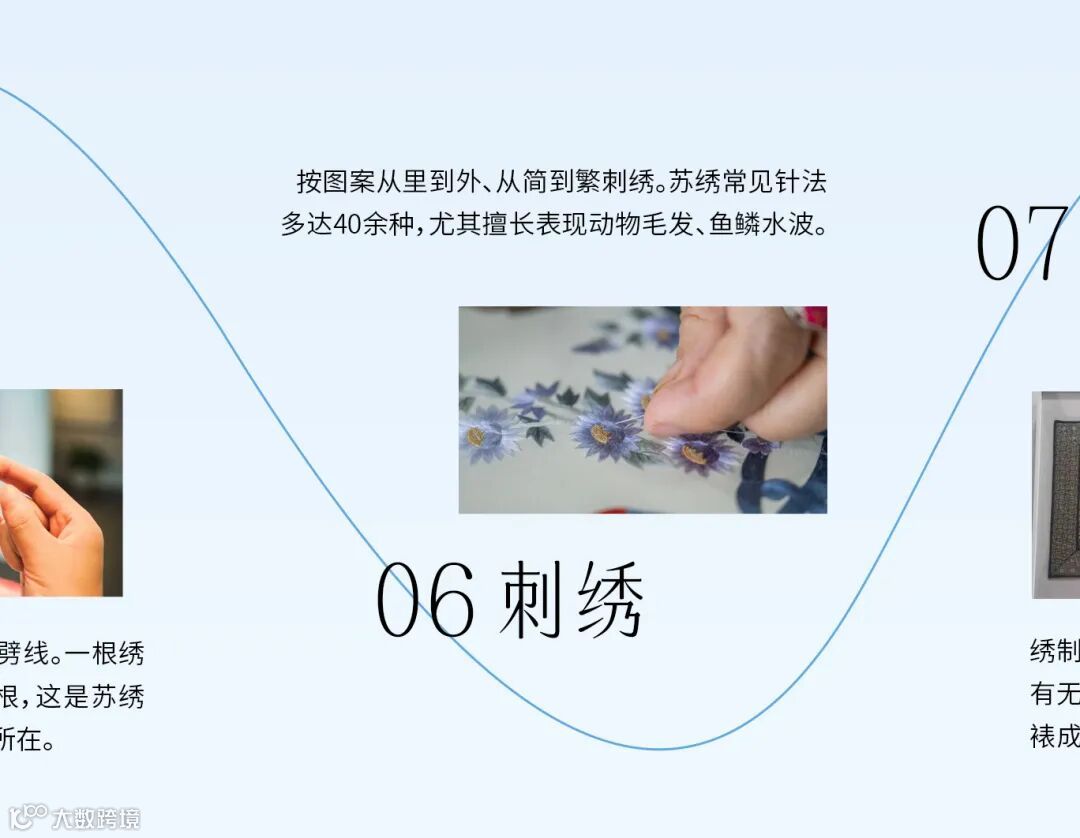 按图案从里到外、从简到繁刺绣。苏绣常见针法多达40余种，尤其擅长表现动物毛发、鱼鳞水波。

07

06 刺绣

劈线。一根绣
根，这是苏绣
所在。

绣制
有无
裱成

大数跨境